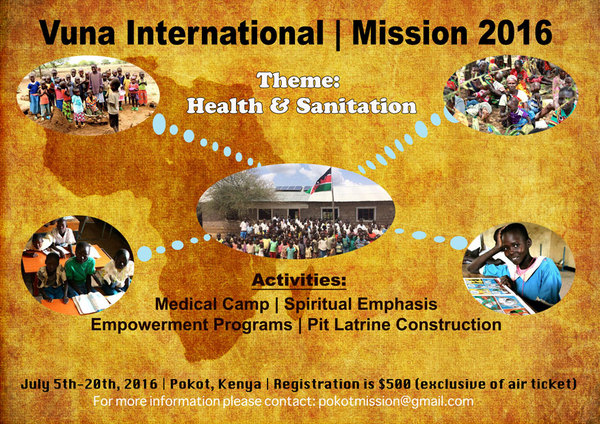 Vuna International | Mission 2016

Theme:
Health & Sanitation

Activities:
Medical Camp | Spiritual Emphasis
Empowerment Programs | Pit Latrine Construction

July 5th-20th, 2016 | Pokot, Kenya | Registration is $500 (exclusive of air ticket)
For more information please contact: pokotmission@gmail.com